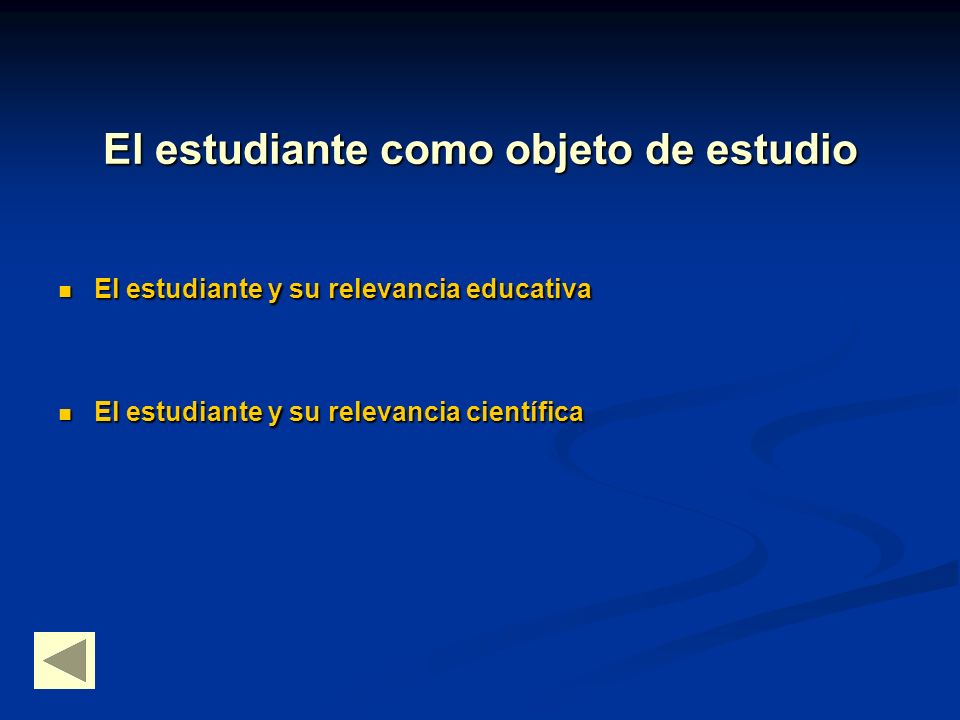 El estudiante como objeto de estudio

- El estudiante y su relevancia educativa

- El estudiante y su relevancia científica